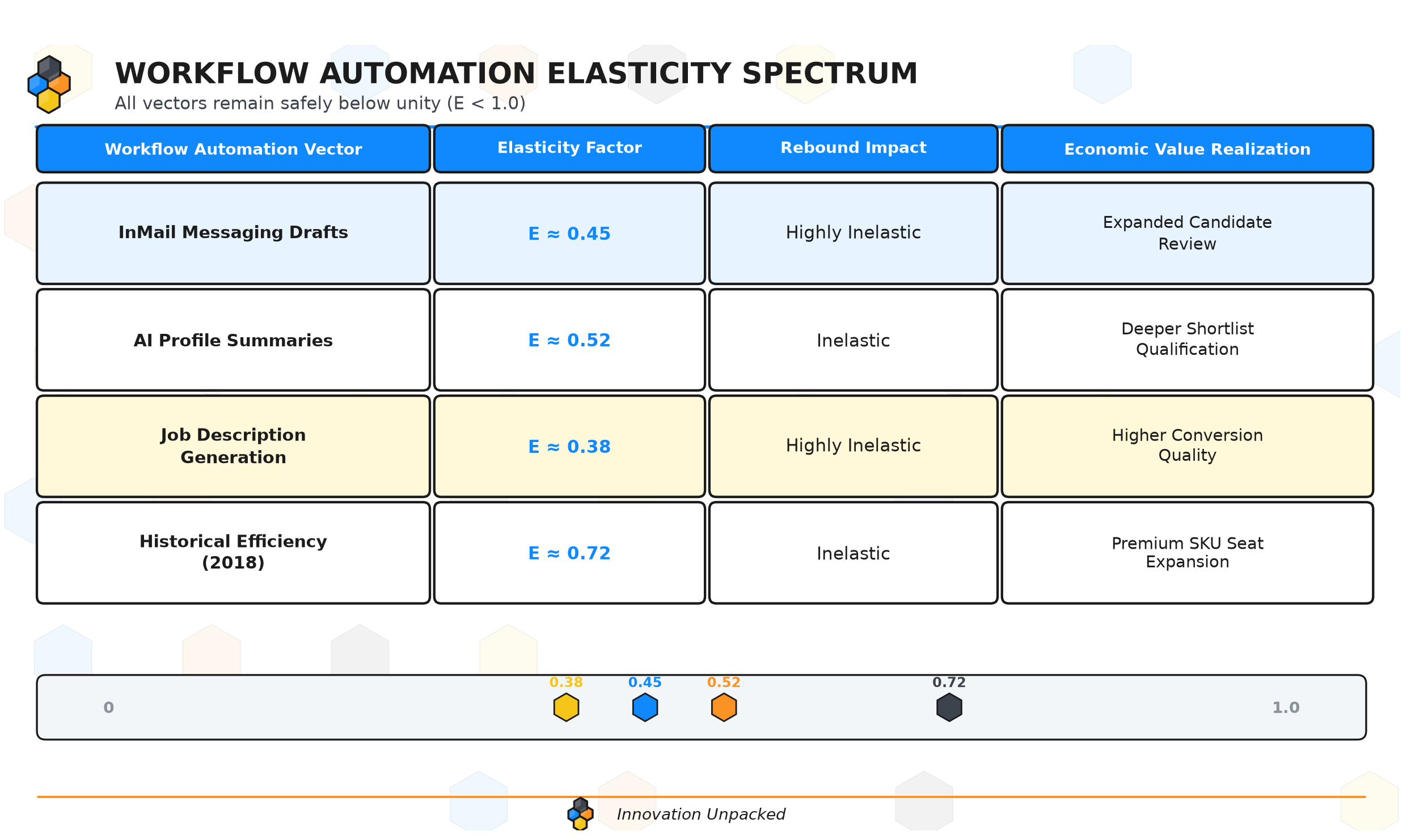 WORKFLOW AUTOMATION ELASTICITY SPECTRUM

All vectors remain safely below unity (E < 1.0)

| Workflow Automation Vector | Elasticity Factor | Rebound Impact | Economic Value Realization |
|---|---|---|---|
| InMail Messaging Drafts | E ≈ 0.45 | Highly Inelastic | Expanded Candidate Review |
| AI Profile Summaries | E ≈ 0.52 | Inelastic | Deeper Shortlist Qualification |
| Job Description Generation | E ≈ 0.38 | Highly Inelastic | Higher Conversion Quality |
| Historical Efficiency (2018) | E ≈ 0.72 | Inelastic | Premium SKU Seat Expansion |

0 0.38 0.45 0.52 0.72 1.0

Innovation Unpacked